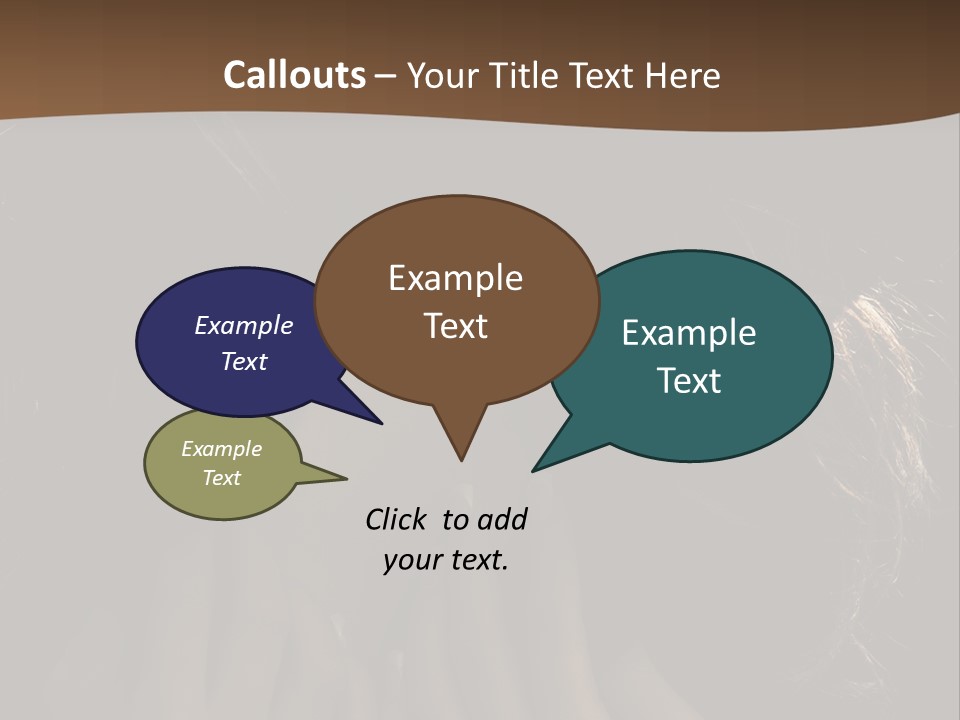 Callouts – Your Title Text Here

Example Text

Example Text

Example Text

Example Text

Click to add your text.